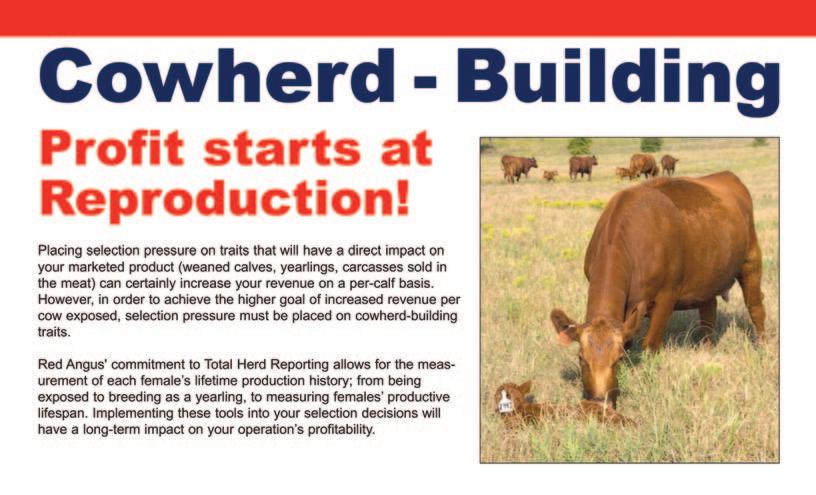 Cowherd - Building

Profit starts at Reproduction!

Placing selection pressure on traits that will have a direct impact on your marketed product (weaned calves, yearlings, carcasses sold in the meat) can certainly increase your revenue on a per-calf basis. However, in order to achieve the higher goal of increased revenue per cow exposed, selection pressure must be placed on cowherd-building traits.

Red Angus' commitment to Total Herd Reporting allows for the measurement of each female's lifetime production history; from being exposed to breeding as a yearling, to measuring females' productive lifespan. Implementing these tools into your selection decisions will have a long-term impact on your operation's profitability.